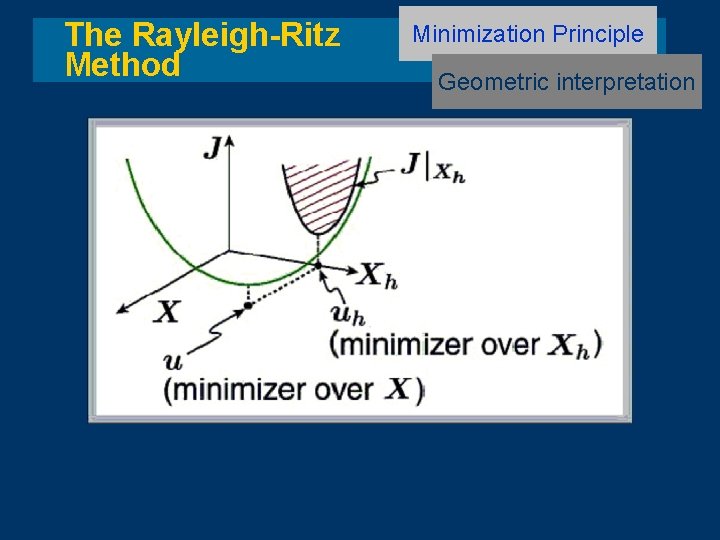 The Rayleigh-Ritz Method

Minimization Principle

Geometric interpretation

$J$

$J|_{X_h}$

$X_h$

$X$

$u_h$
(minimizer over $X_h$)

$u$
(minimizer over $X$)